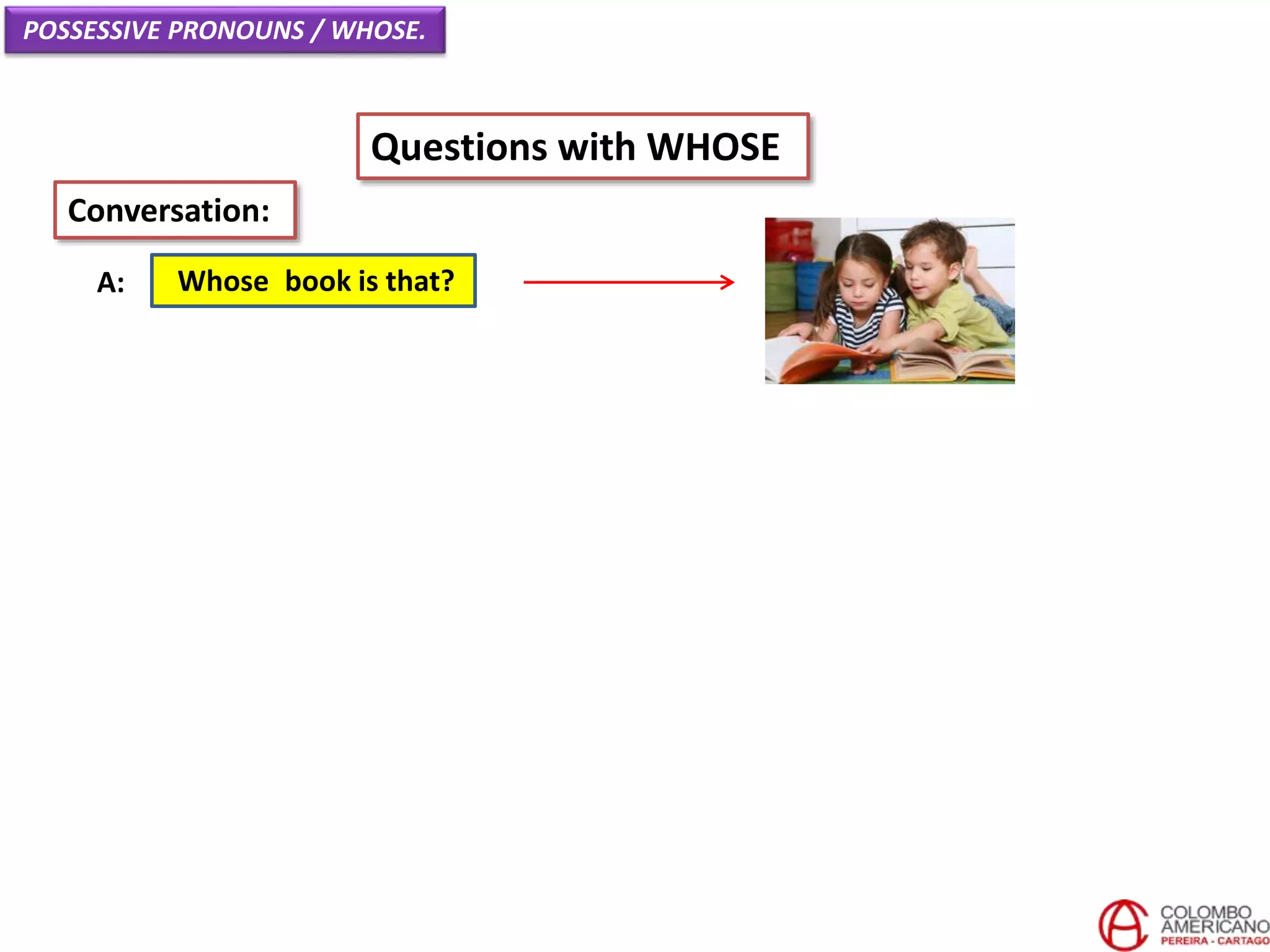 POSSESSIVE PRONOUNS / WHOSE.

Questions with WHOSE

Conversation:

A: Whose book is that?

COLOMBO AMERICANO
PEREIRA - CARTAGO